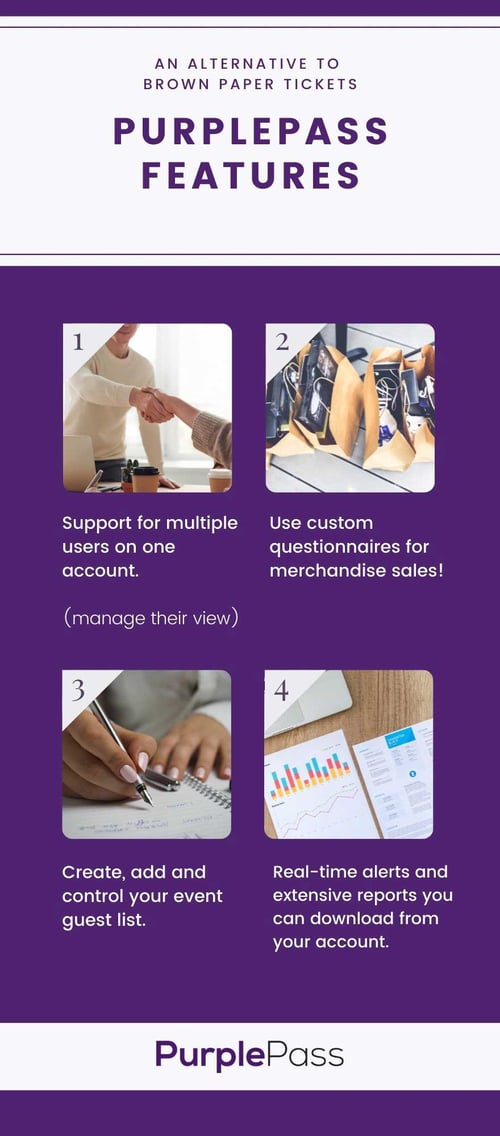 AN ALTERNATIVE TO BROWN PAPER TICKETS

PURPLEPASS FEATURES

1

Support for multiple users on one account.

(manage their view)

2

Use custom questionnaires for merchandise sales!

3

Create, add and control your event guest list.

4

Real-time alerts and extensive reports you can download from your account.

PurplePass